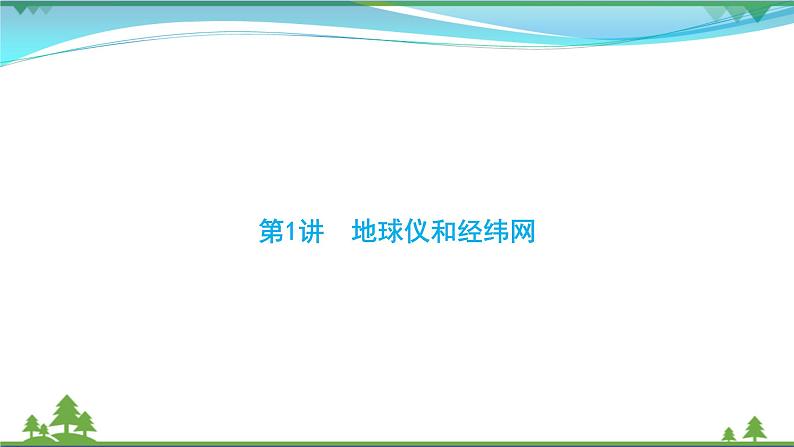 第1讲　地球仪和经纬网